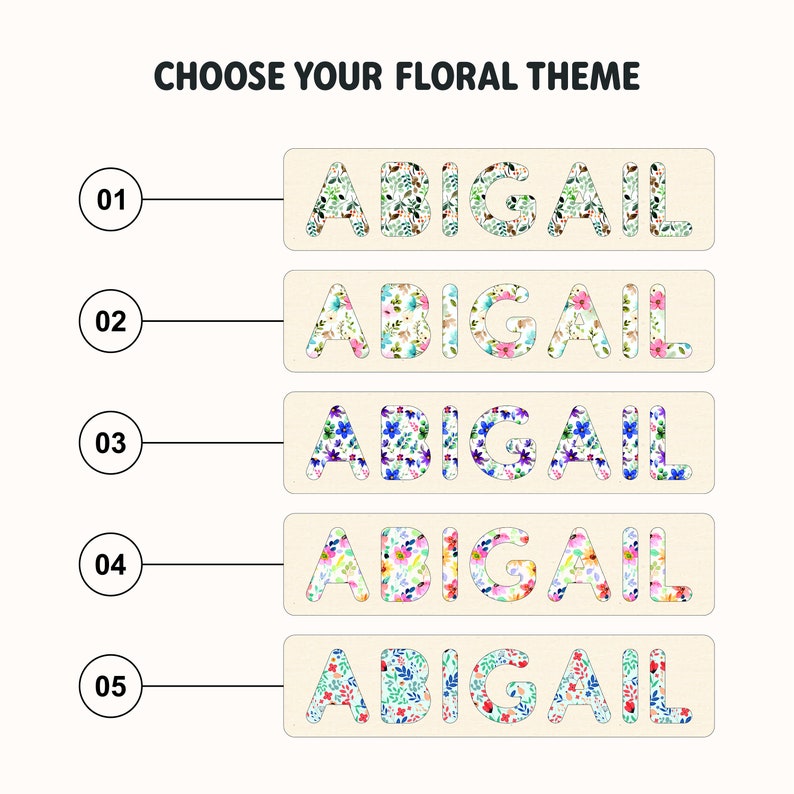 CHOOSE YOUR FLORAL THEME

01 ABIGAIL

02 ABIGAIL

03 ABIGAIL

04 ABIGAIL

05 ABIGAIL